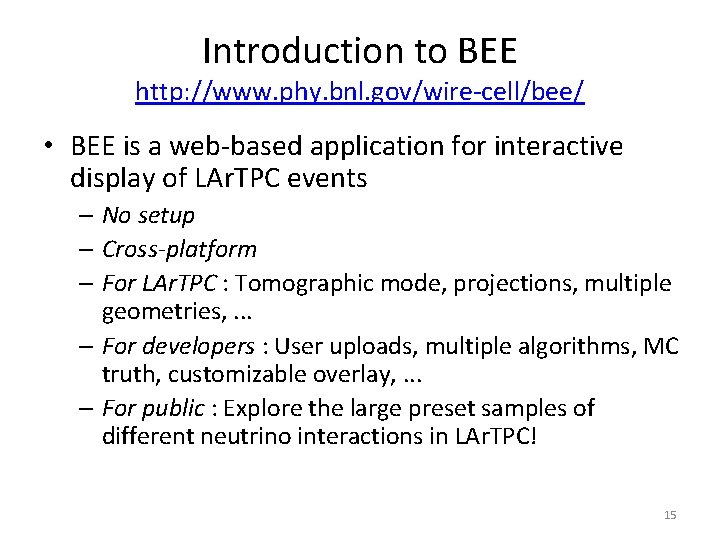 Introduction to BEE
http://www.phy.bnl.gov/wire-cell/bee/

• BEE is a web-based application for interactive display of LArTPC events
– No setup
– Cross-platform
– For LArTPC : Tomographic mode, projections, multiple geometries, ...
– For developers : User uploads, multiple algorithms, MC truth, customizable overlay, ...
– For public : Explore the large preset samples of different neutrino interactions in LArTPC!

15